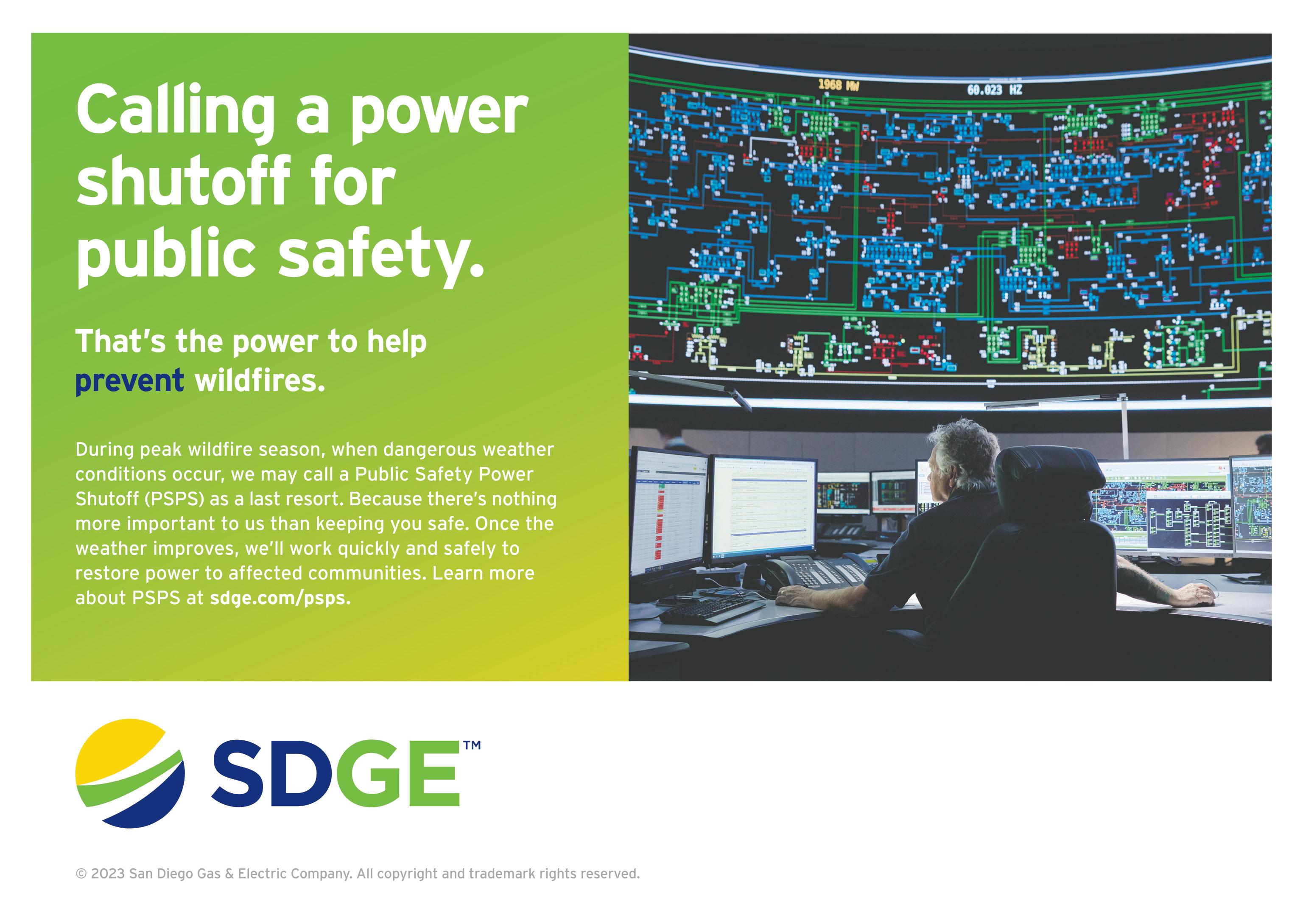 Calling a power shutoff for public safety.

That's the power to help prevent wildfires.

During peak wildfire season, when dangerous weather conditions occur, we may call a Public Safety Power Shutoff (PSPS) as a last resort. Because there's nothing more important to us than keeping you safe. Once the weather improves, we'll work quickly and safely to restore power to affected communities. Learn more about PSPS at sdge.com/psps.

1968 MW

60.023 HZ

SDGE™

© 2023 San Diego Gas & Electric Company. All copyright and trademark rights reserved.